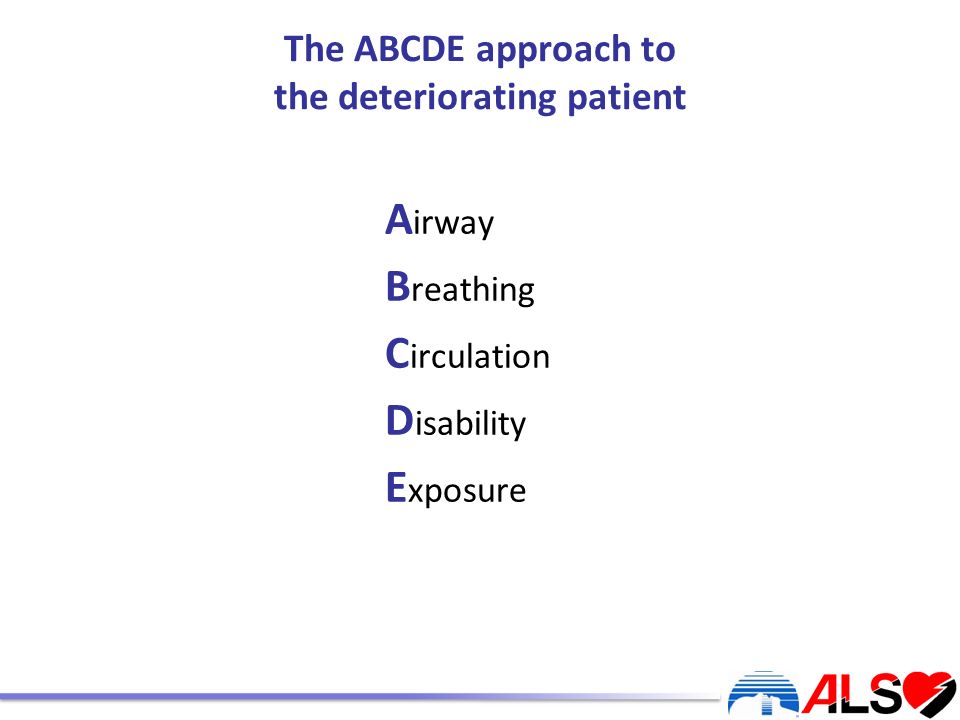 The ABCDE approach to the deteriorating patient

Airway

Breathing

Circulation

Disability

Exposure

ALS